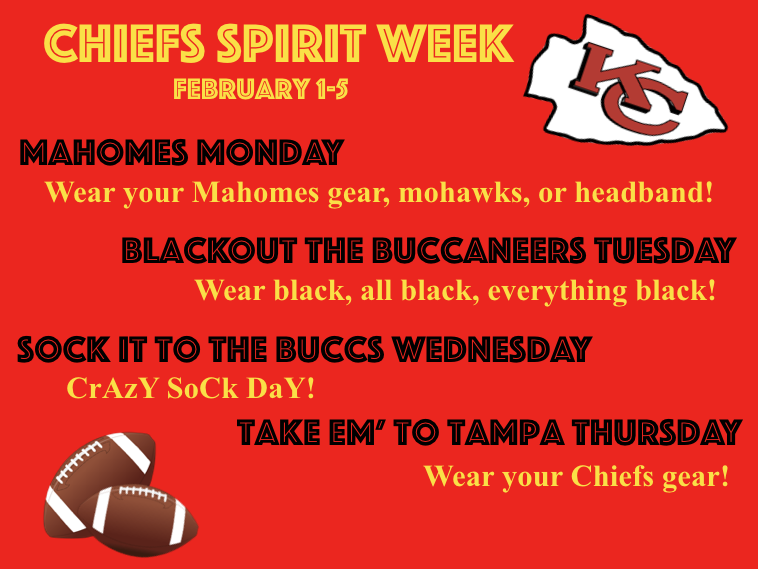 CHIEFS SPIRIT WEEK
FEBRUARY 1-5

KC

MAHOMES MONDAY
Wear your Mahomes gear, mohawks, or headband!

BLACKOUT THE BUCCANEERS TUESDAY
Wear black, all black, everything black!

SOCK IT TO THE BUCCS WEDNESDAY
CrAzY SoCk DaY!

TAKE EM' TO TAMPA THURSDAY
Wear your Chiefs gear!